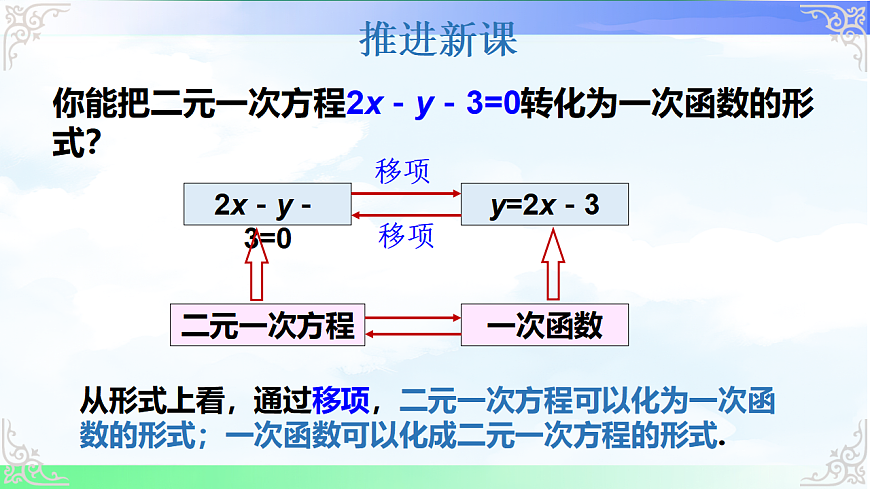 推进新课

你能把二元一次方程$2x-y-3=0$转化为一次函数的形式?

移项

$2x-y-3=0$

$y=2x-3$

移项

二元一次方程

一次函数

从形式上看，通过移项，二元一次方程可以化为一次函数的形式；一次函数可以化成二元一次方程的形式.